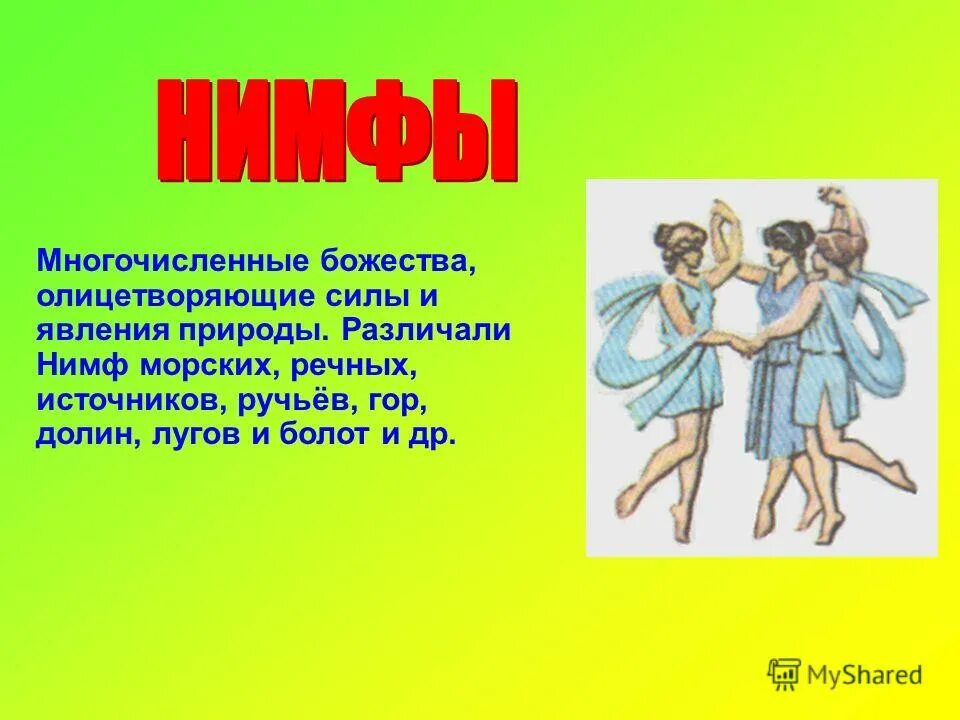 НИМФЫ

Многочисленные божества, олицетворяющие силы и явления природы. Различали Нимф морских, речных, источников, ручьёв, гор, долин, лугов и болот и др.

MyShared